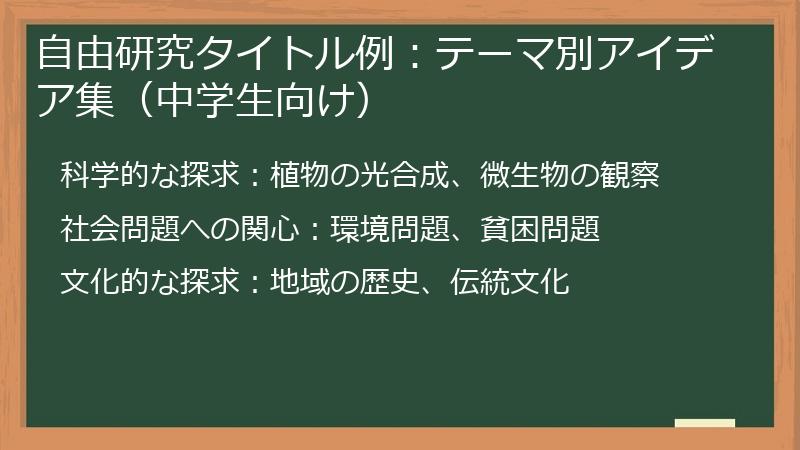 自由研究タイトル例：テーマ別アイデア集（中学生向け）

科学的な探求：植物の光合成、微生物の観察

社会問題への関心：環境問題、貧困問題

文化的な探求：地域の歴史、伝統文化